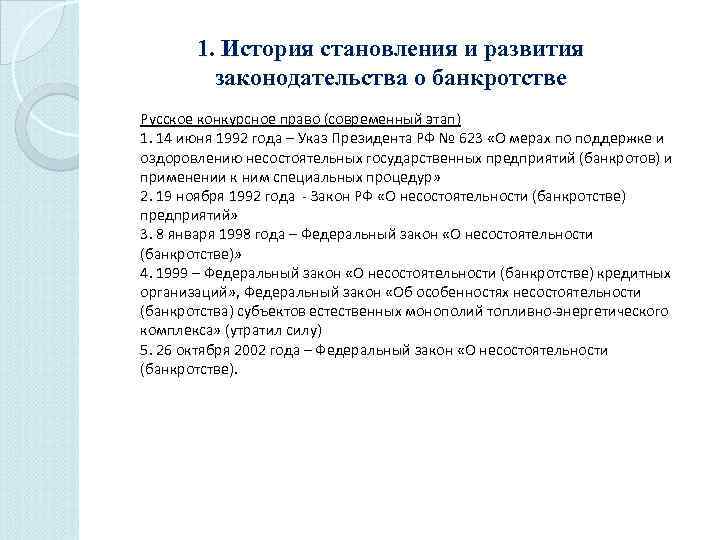 1. История становления и развития законодательства о банкротстве

Русское конкурсное право (современный этап)
1. 14 июня 1992 года – Указ Президента РФ № 623 «О мерах по поддержке и оздоровлению несостоятельных государственных предприятий (банкротов) и применении к ним специальных процедур»
2. 19 ноября 1992 года - Закон РФ «О несостоятельности (банкротстве) предприятий»
3. 8 января 1998 года – Федеральный закон «О несостоятельности (банкротстве)»
4. 1999 – Федеральный закон «О несостоятельности (банкротстве) кредитных организаций», Федеральный закон «Об особенностях несостоятельности (банкротства) субъектов естественных монополий топливно-энергетического комплекса» (утратил силу)
5. 26 октября 2002 года – Федеральный закон «О несостоятельности (банкротстве).